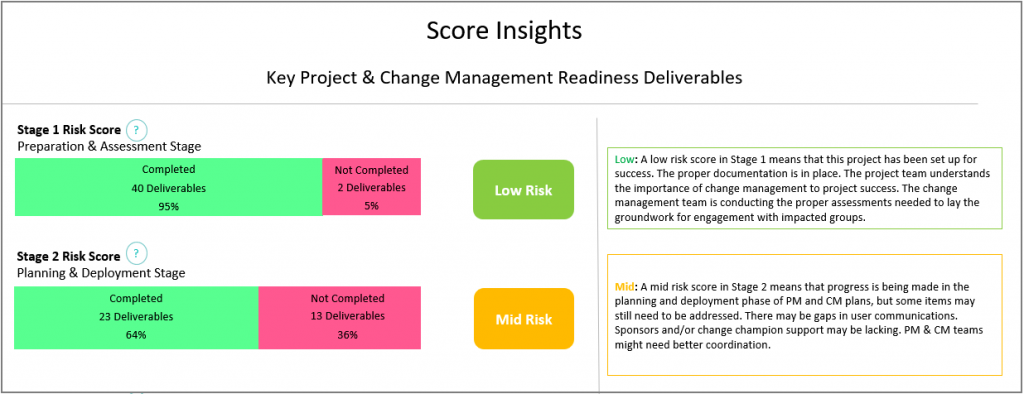 Score Insights

Key Project & Change Management Readiness Deliverables

Stage 1 Risk Score ?
Preparation & Assessment Stage

Completed
40 Deliverables
95%

Not Completed
2 Deliverables
5%

Low Risk

Low: A low risk score in Stage 1 means that this project has been set up for success. The proper documentation is in place. The project team understands the importance of change management to project success. The change management team is conducting the proper assessments needed to lay the groundwork for engagement with impacted groups.

Stage 2 Risk Score ?
Planning & Deployment Stage

Completed
23 Deliverables
64%

Not Completed
13 Deliverables
36%

Mid Risk

Mid: A mid risk score in Stage 2 means that progress is being made in the planning and deployment phase of PM and CM plans, but some items may still need to be addressed. There may be gaps in user communications. Sponsors and/or change champion support may be lacking. PM & CM teams might need better coordination.